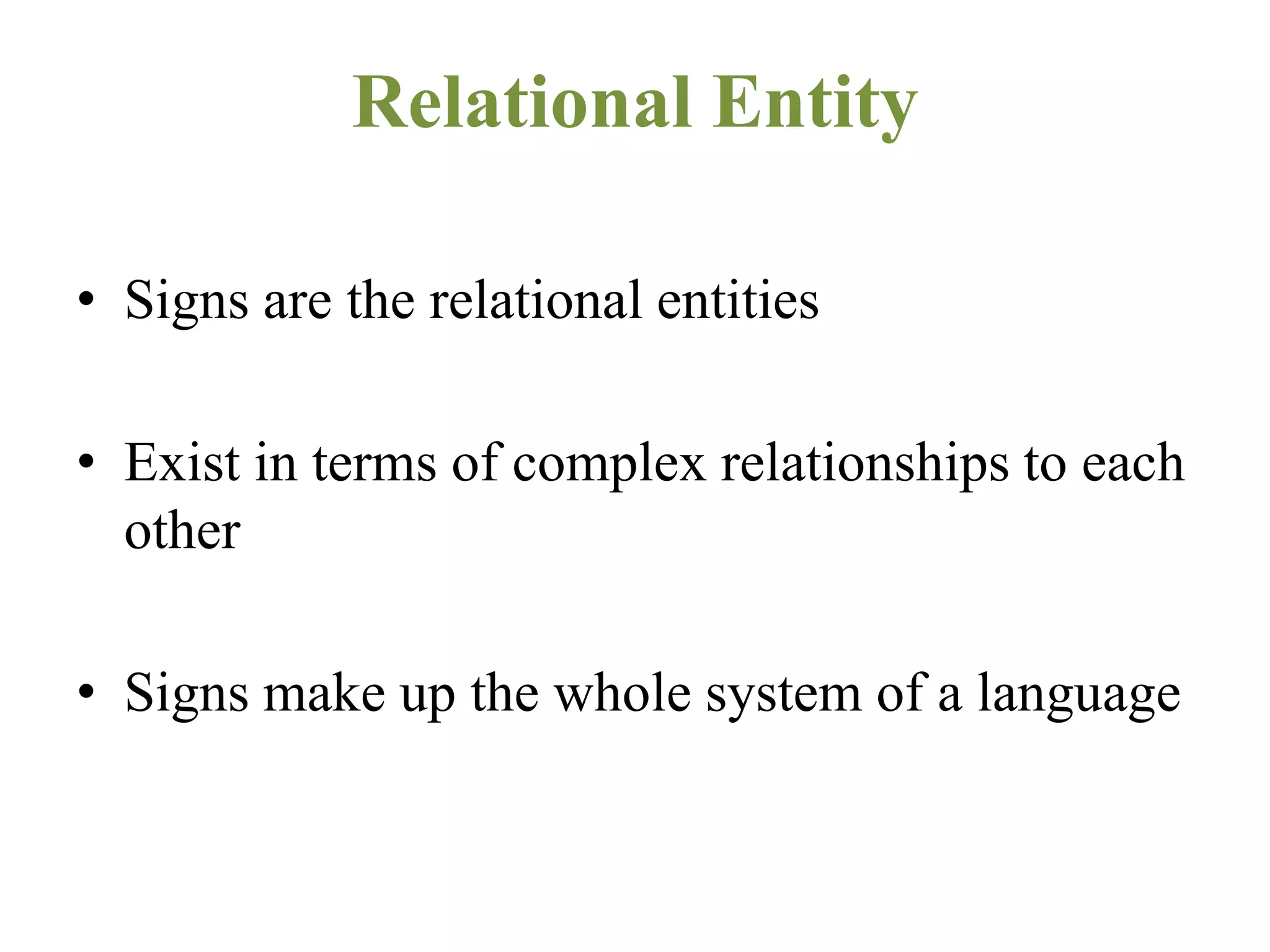 Relational Entity

• Signs are the relational entities

• Exist in terms of complex relationships to each other

• Signs make up the whole system of a language